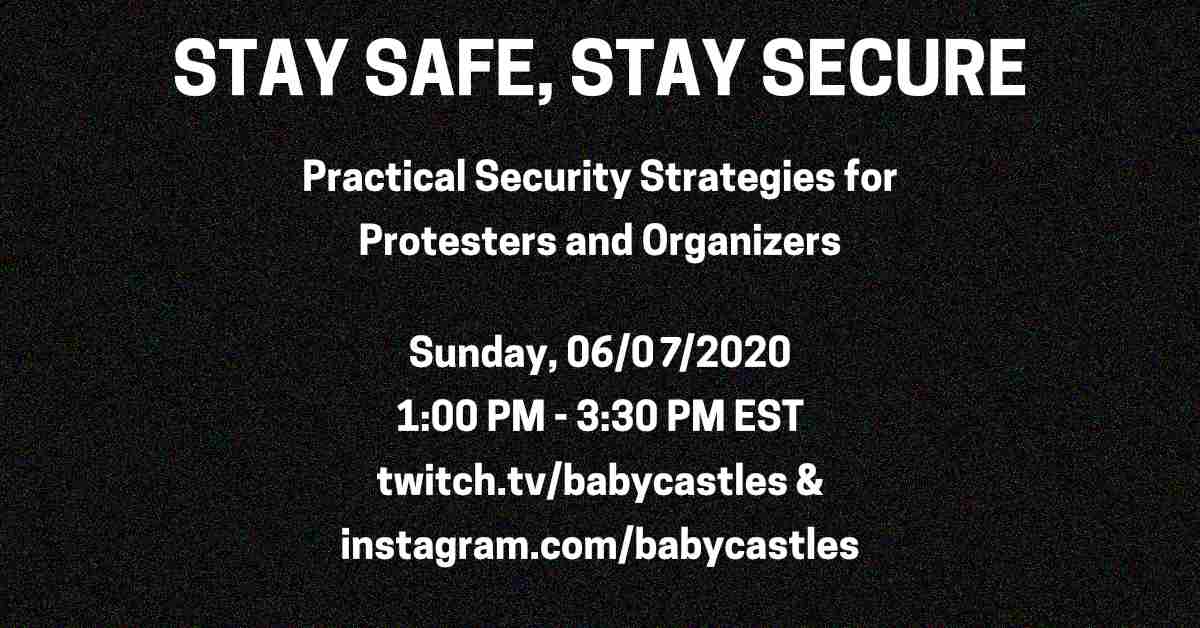 STAY SAFE, STAY SECURE

Practical Security Strategies for Protesters and Organizers

Sunday, 06/07/2020
1:00 PM - 3:30 PM EST
twitch.tv/babycastles &
instagram.com/babycastles